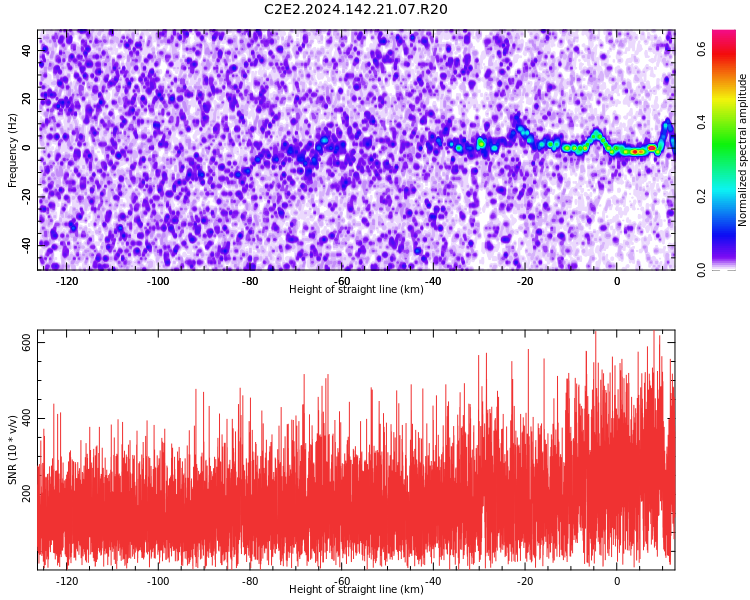 C2E2.2024.142.21.07.R20

Frequency (Hz)
40
20
0
-20
-40
-120
-100
-80
-60
-40
-20
0
Height of straight line (km)

Normalized spectral amplitude
0.0
0.2
0.4
0.6

SNR (10 * v/v)
600
400
200
-120
-100
-80
-60
-40
-20
0
Height of straight line (km)